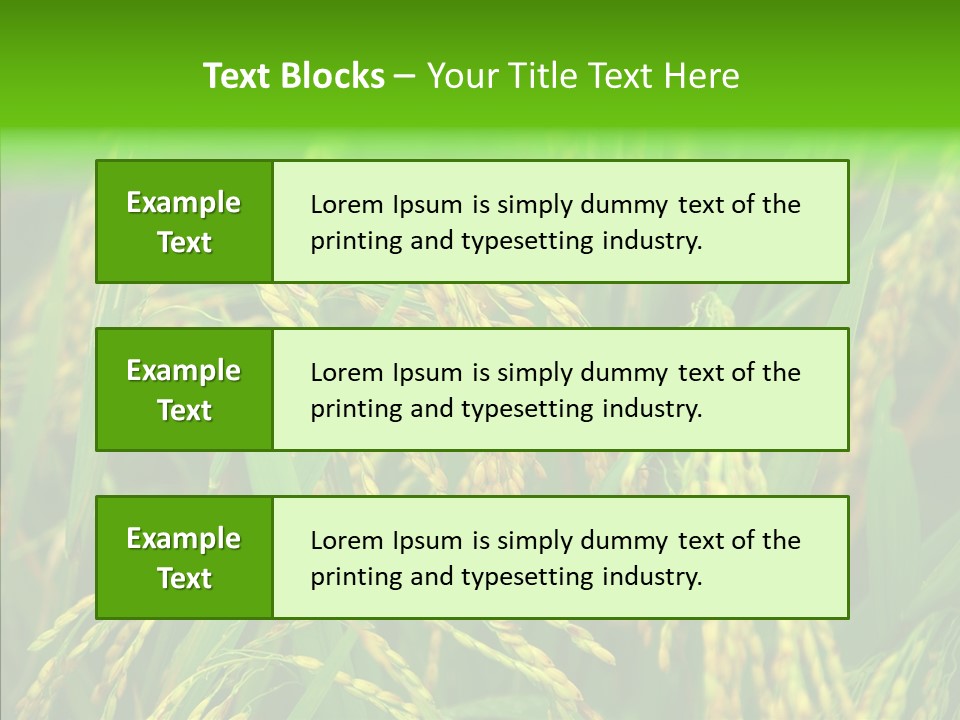 Text Blocks – Your Title Text Here

Example Text

Lorem Ipsum is simply dummy text of the printing and typesetting industry.

Example Text

Lorem Ipsum is simply dummy text of the printing and typesetting industry.

Example Text

Lorem Ipsum is simply dummy text of the printing and typesetting industry.